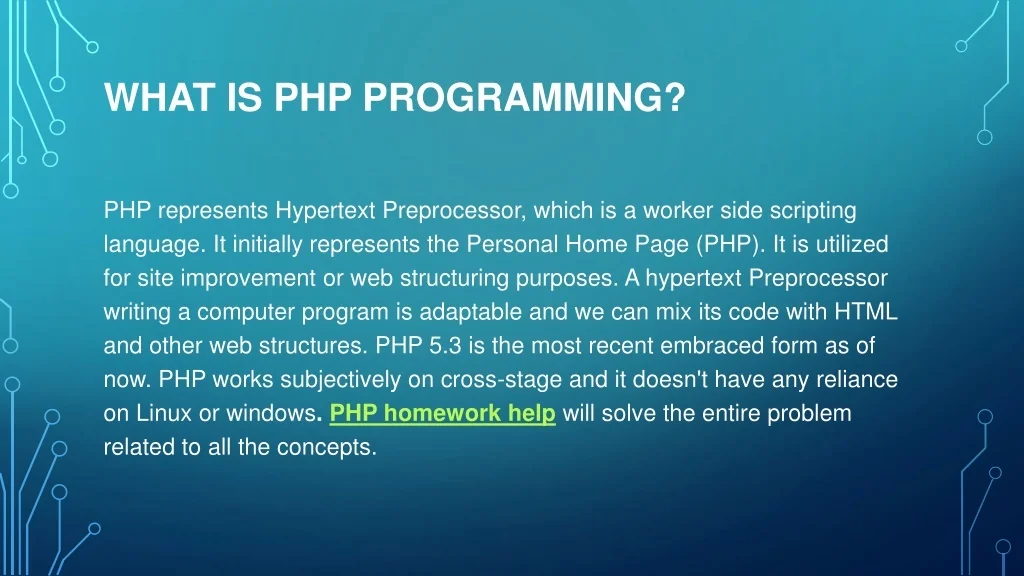 WHAT IS PHP PROGRAMMING?

PHP represents Hypertext Preprocessor, which is a worker side scripting language. It initially represents the Personal Home Page (PHP). It is utilized for site improvement or web structuring purposes. A hypertext Preprocessor writing a computer program is adaptable and we can mix its code with HTML and other web structures. PHP 5.3 is the most recent embraced form as of now. PHP works subjectively on cross-stage and it doesn't have any reliance on Linux or windows. PHP homework help will solve the entire problem related to all the concepts.